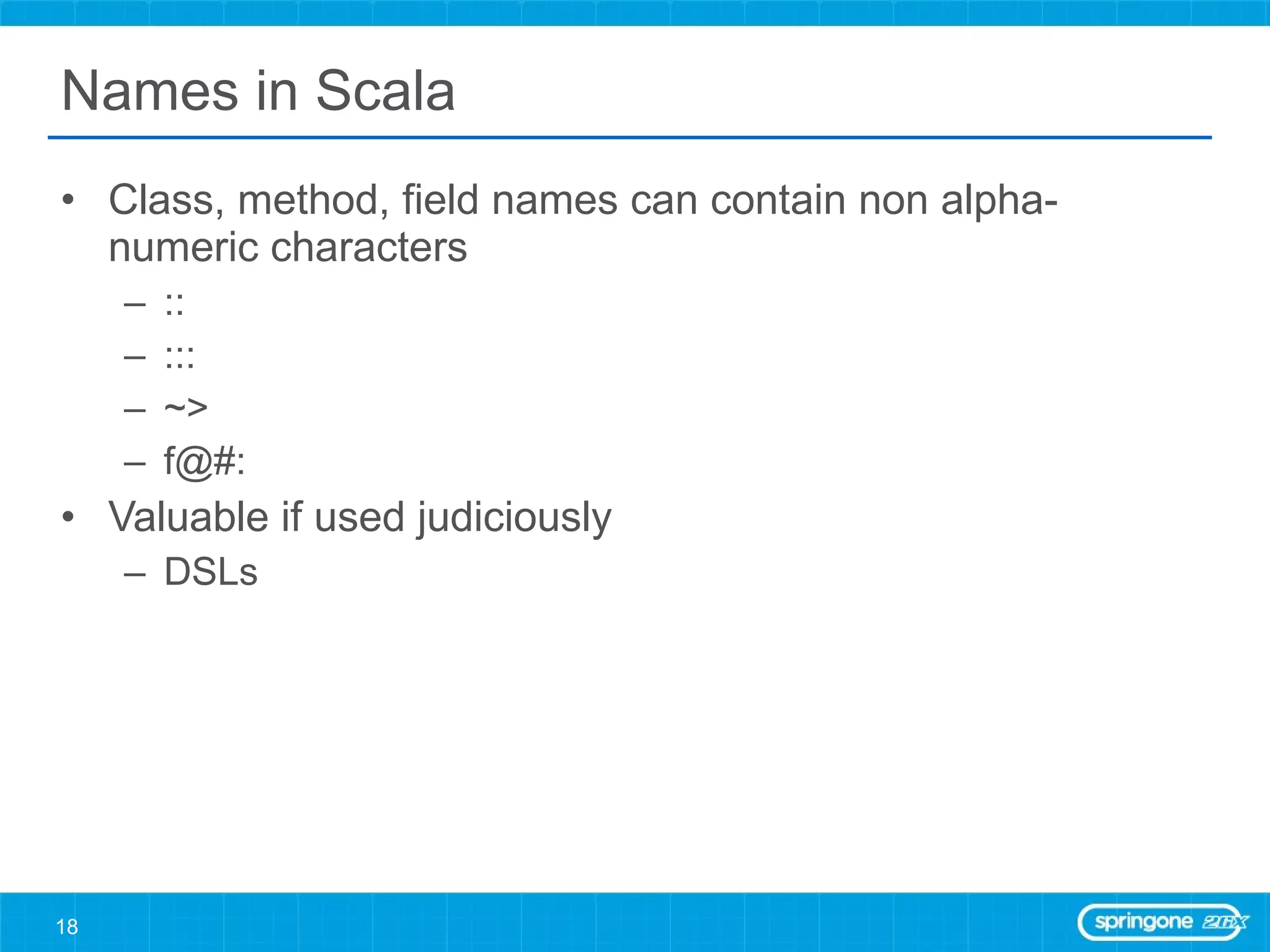 Names in Scala

• Class, method, field names can contain non alpha-numeric characters
  – ::
  – :::
  – ~>
  – f@#:
• Valuable if used judiciously
  – DSLs

18

springone 2GX